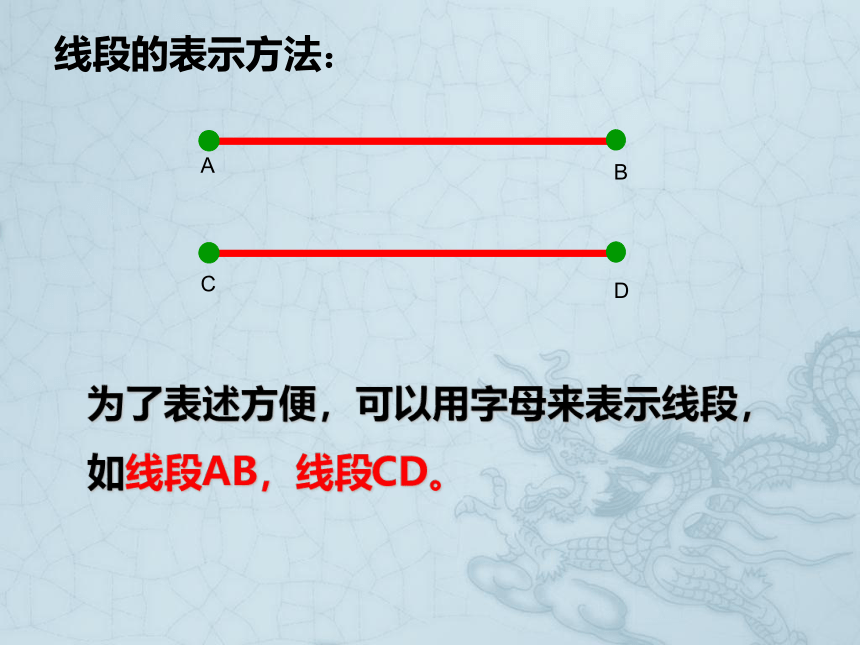 线段的表示方法：

A B

C D

为了表述方便，可以用字母来表示线段，如线段AB，线段CD。